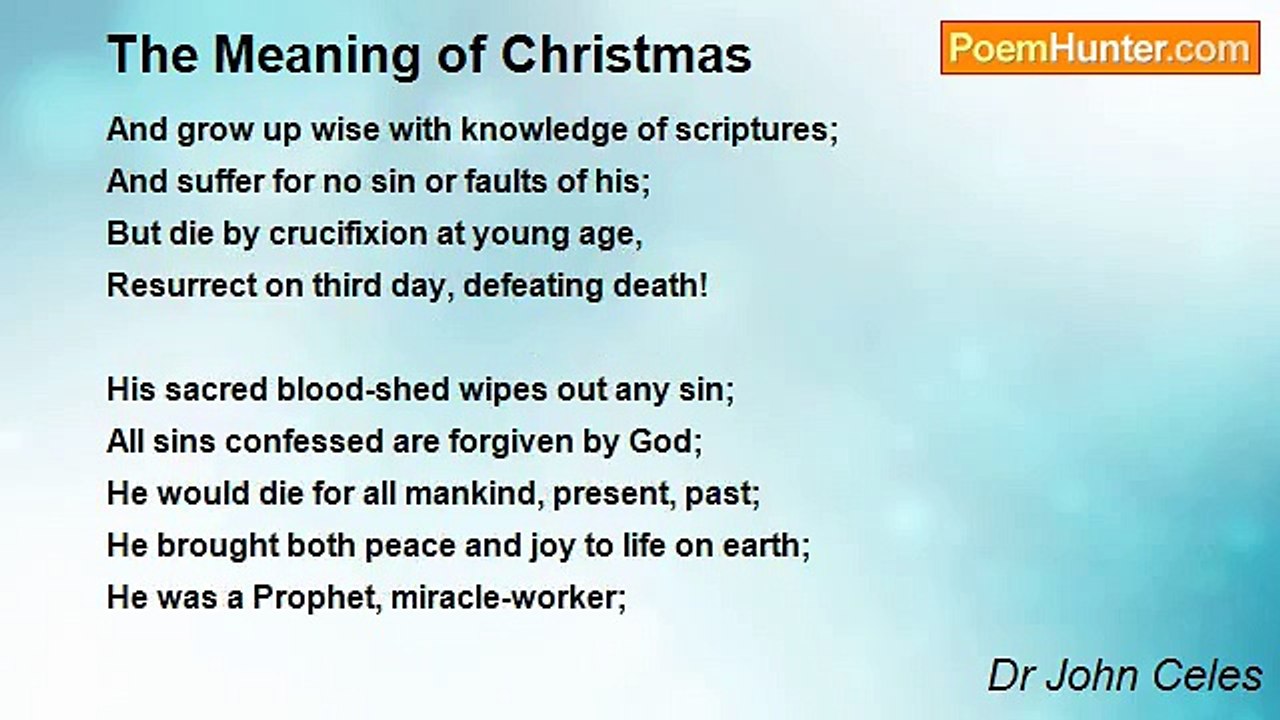 The Meaning of Christmas

PoemHunter.com

And grow up wise with knowledge of scriptures;
And suffer for no sin or faults of his;
But die by crucifixion at young age,
Resurrect on third day, defeating death!

His sacred blood-shed wipes out any sin;
All sins confessed are forgiven by God;
He would die for all mankind, present, past;
He brought both peace and joy to life on earth;
He was a Prophet, miracle-worker;

Dr John Celes